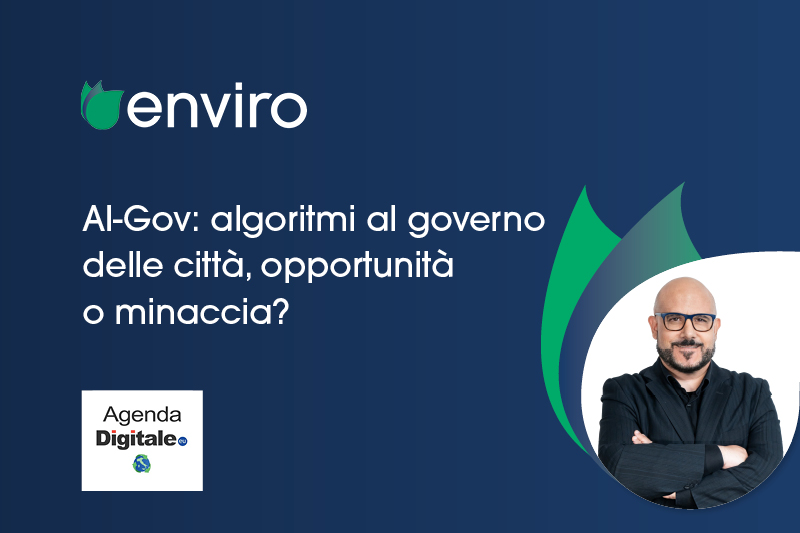 enviro

AI-Gov: algoritmi al governo delle città, opportunità o minaccia?

Agenda Digitale.eu